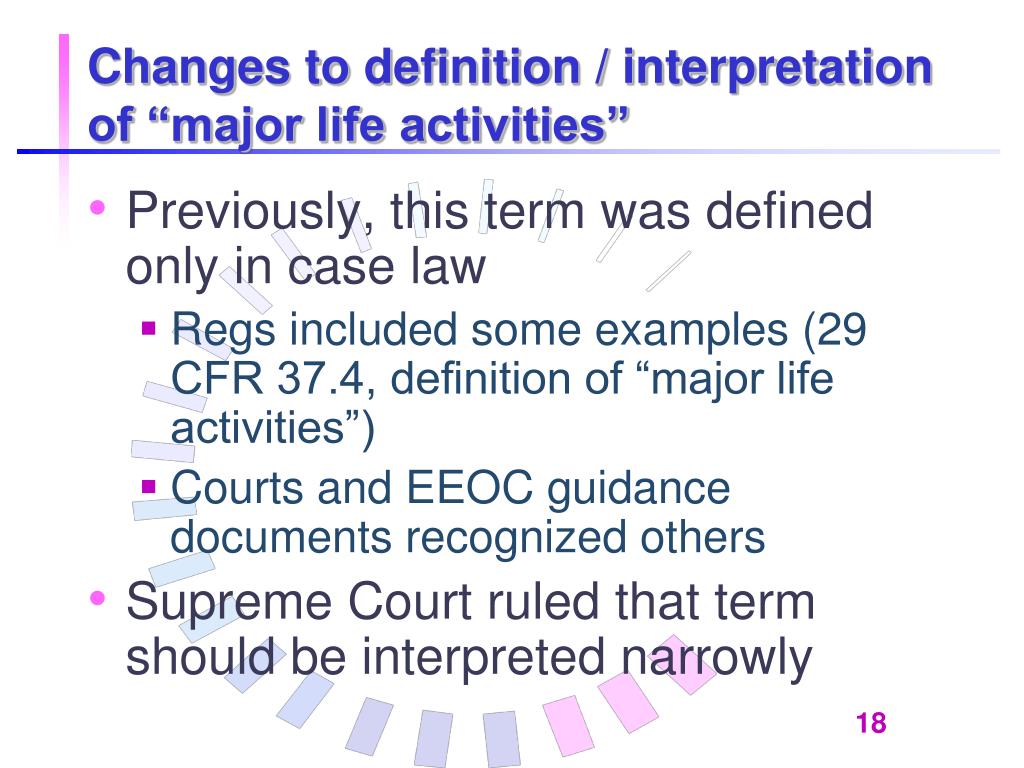 Changes to definition / interpretation of “major life activities”

• Previously, this term was defined only in case law
  ▪ Regs included some examples (29 CFR 37.4, definition of “major life activities”)
  ▪ Courts and EEOC guidance documents recognized others
• Supreme Court ruled that term should be interpreted narrowly

18